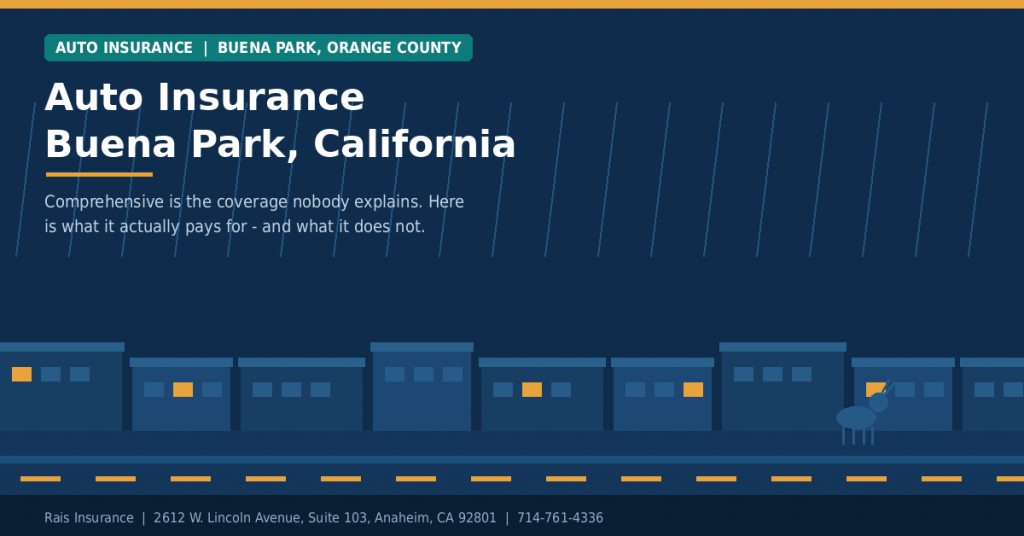 AUTO INSURANCE | BUENA PARK, ORANGE COUNTY

Auto Insurance
Buena Park, California

Comprehensive is the coverage nobody explains. Here is what it actually pays for - and what it does not.

Rais Insurance | 2612 W. Lincoln Avenue, Suite 103, Anaheim, CA 92801 | 714-761-4336